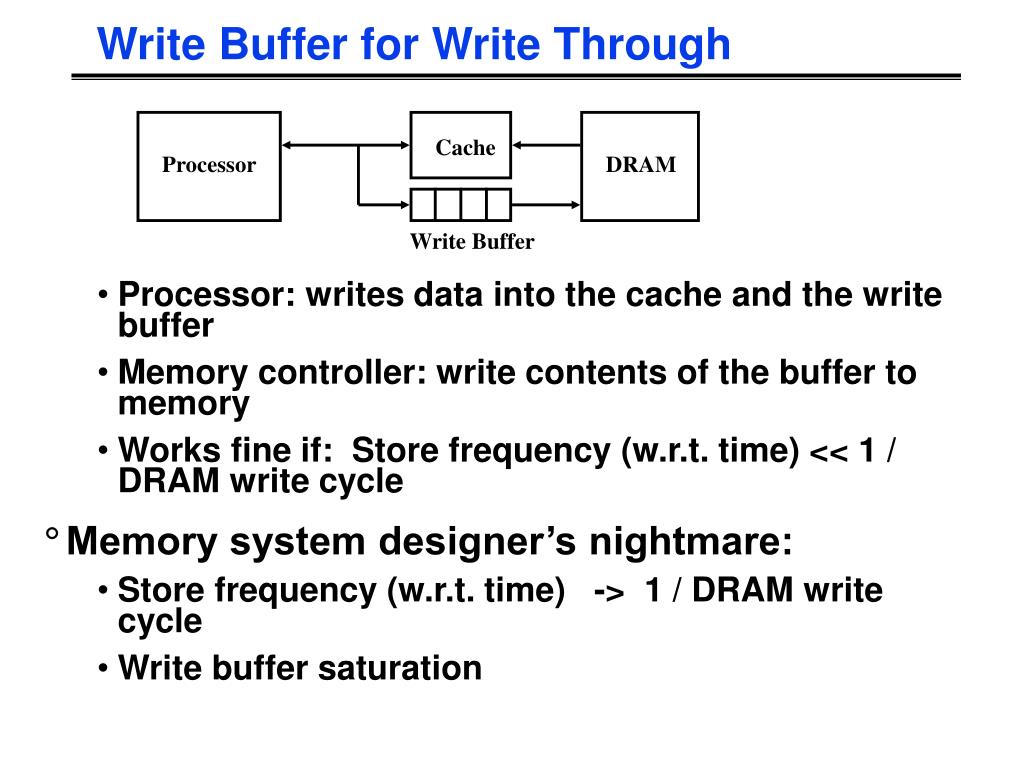 Write Buffer for Write Through

Processor

Cache

DRAM

Write Buffer

• Processor: writes data into the cache and the write buffer

• Memory controller: write contents of the buffer to memory

• Works fine if: Store frequency (w.r.t. time) << 1 / DRAM write cycle

° Memory system designer's nightmare:

• Store frequency (w.r.t. time) -> 1 / DRAM write cycle

• Write buffer saturation